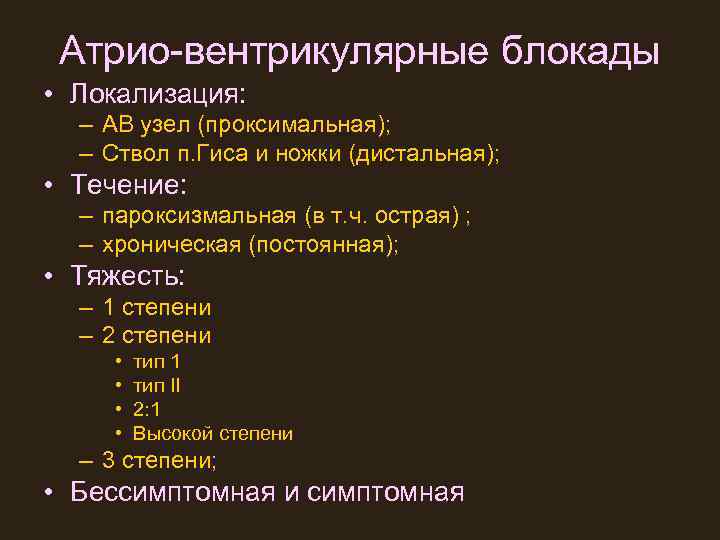 Атрио-вентрикулярные блокады

• Локализация:
– АВ узел (проксимальная);
– Ствол п.Гиса и ножки (дистальная);
• Течение:
– пароксизмальная (в т.ч. острая) ;
– хроническая (постоянная);
• Тяжесть:
– 1 степени
– 2 степени
• тип 1
• тип II
• 2:1
• Высокой степени
– 3 степени;
• Бессимптомная и симптомная